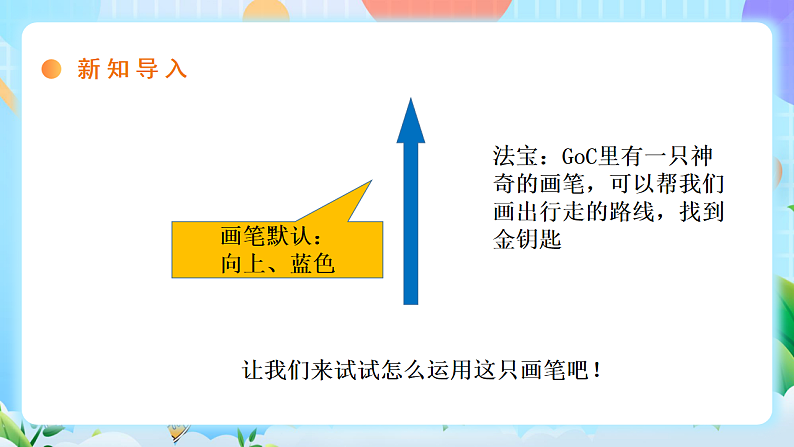 新知导入

画笔默认：
向上、蓝色

法宝：GoC里有一只神奇的画笔，可以帮我们画出行走的路线，找到金钥匙

让我们来试试怎么运用这只画笔吧！